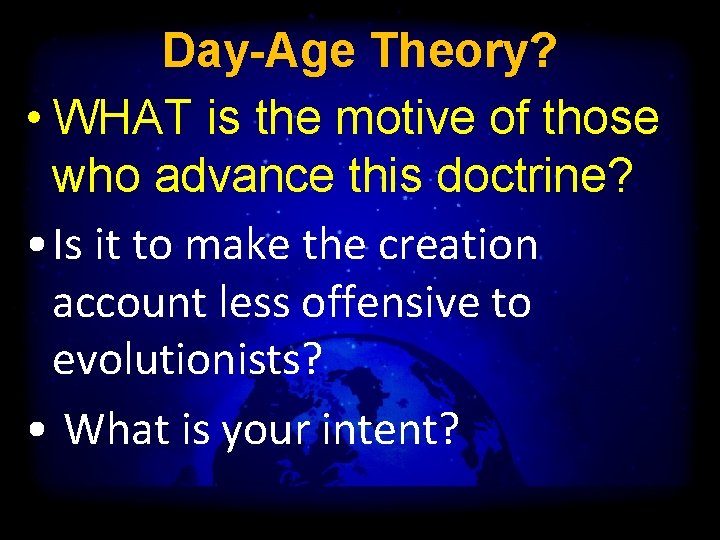 Day-Age Theory?

• WHAT is the motive of those who advance this doctrine?

• Is it to make the creation account less offensive to evolutionists?

• What is your intent?